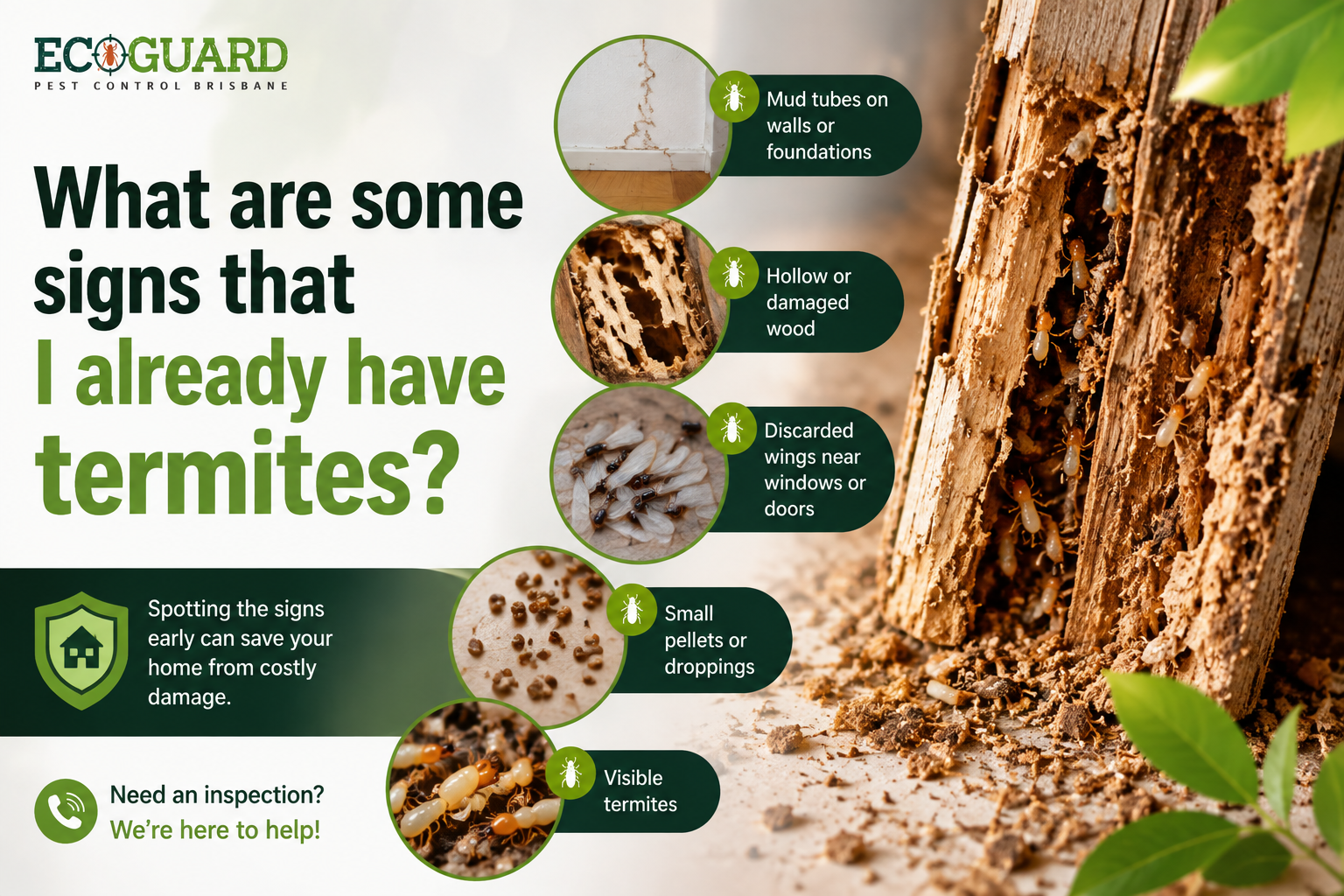 ECOGUARD
PEST CONTROL BRISBANE

What are some signs that I already have termites?

Mud tubes on walls or foundations

Hollow or damaged wood

Discarded wings near windows or doors

Small pellets or droppings

Visible termites

Spotting the signs early can save your home from costly damage.

Need an inspection?
We're here to help!